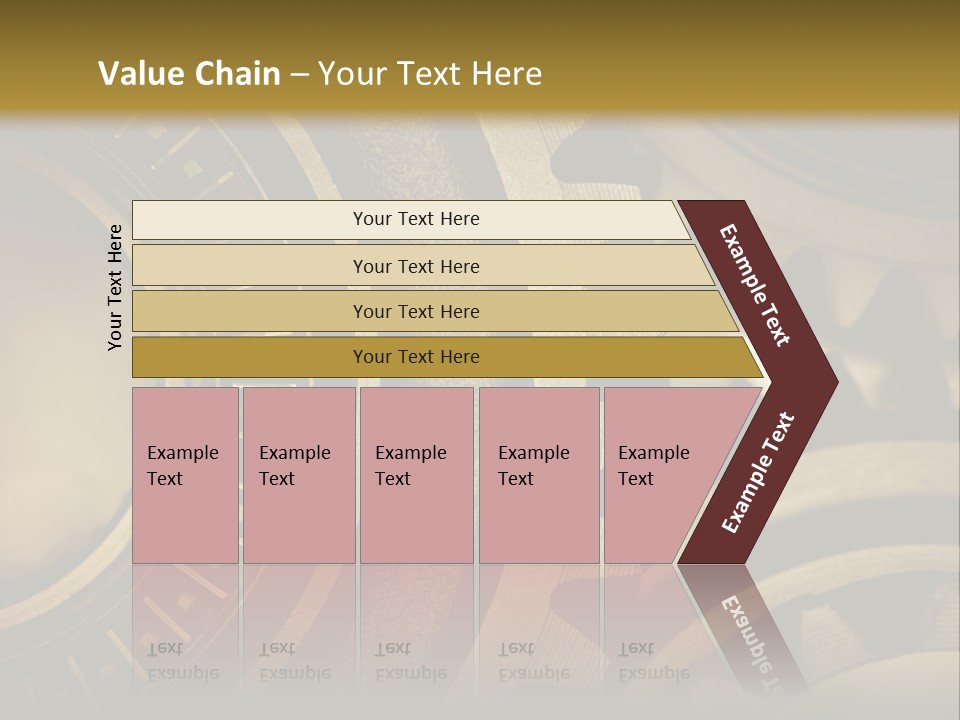 Value Chain – Your Text Here

Your Text Here

Your Text Here

Your Text Here

Your Text Here

Your Text Here

Example Text

Example Text

Example Text

Example Text

Example Text

Example Text

Example Text